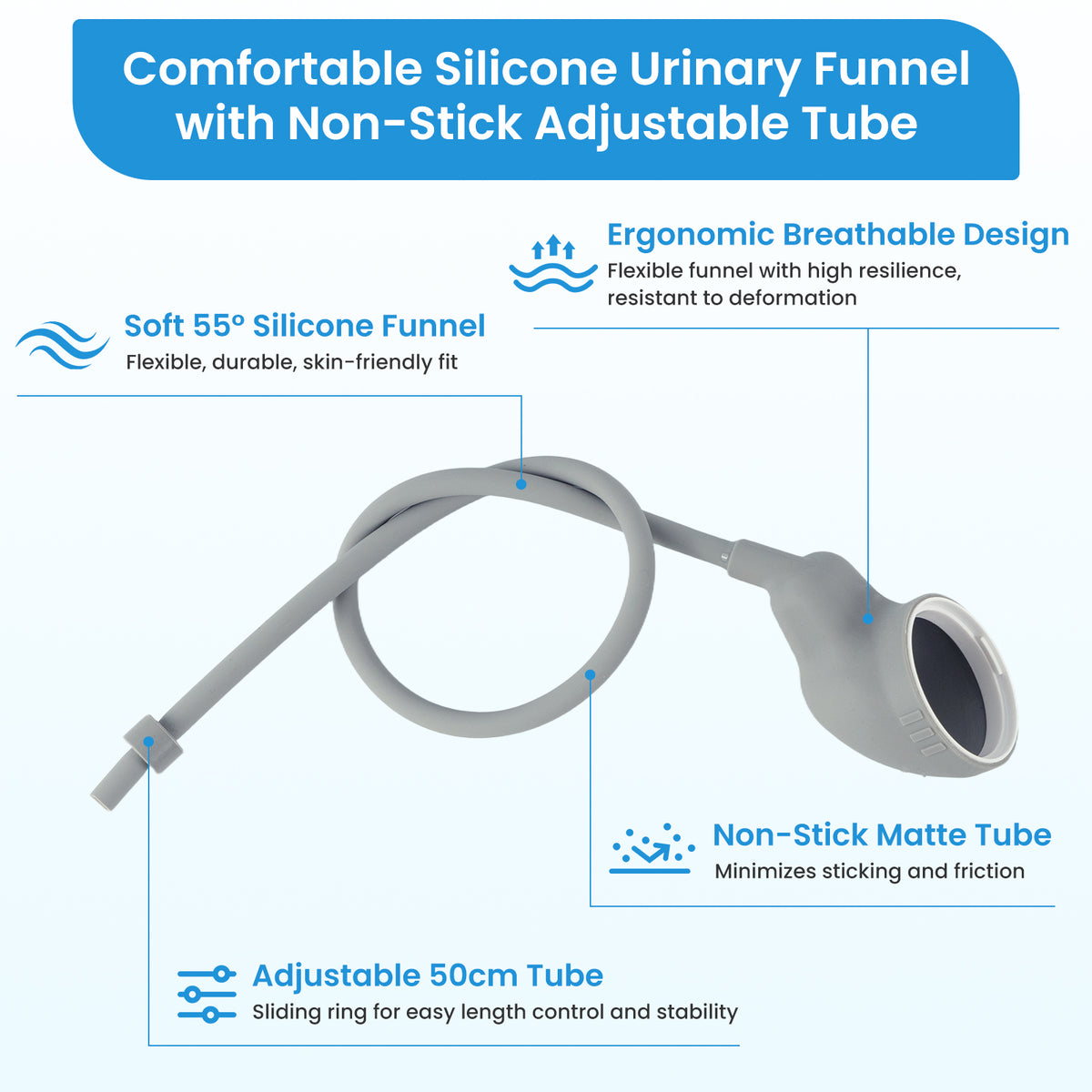 Comfortable Silicone Urinary Funnel with Non-Stick Adjustable Tube

Ergonomic Breathable Design
Flexible funnel with high resilience, resistant to deformation

Soft 55° Silicone Funnel
Flexible, durable, skin-friendly fit

Non-Stick Matte Tube
Minimizes sticking and friction

Adjustable 50cm Tube
Sliding ring for easy length control and stability